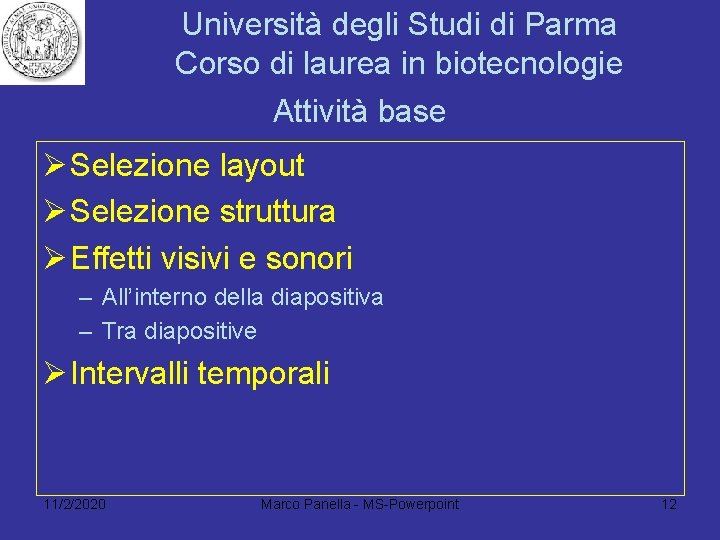 Università degli Studi di Parma
Corso di laurea in biotecnologie

Attività base

➢ Selezione layout
➢ Selezione struttura
➢ Effetti visivi e sonori
– All'interno della diapositiva
– Tra diapositive
➢ Intervalli temporali

11/2/2020 Marco Panella - MS-Powerpoint 12